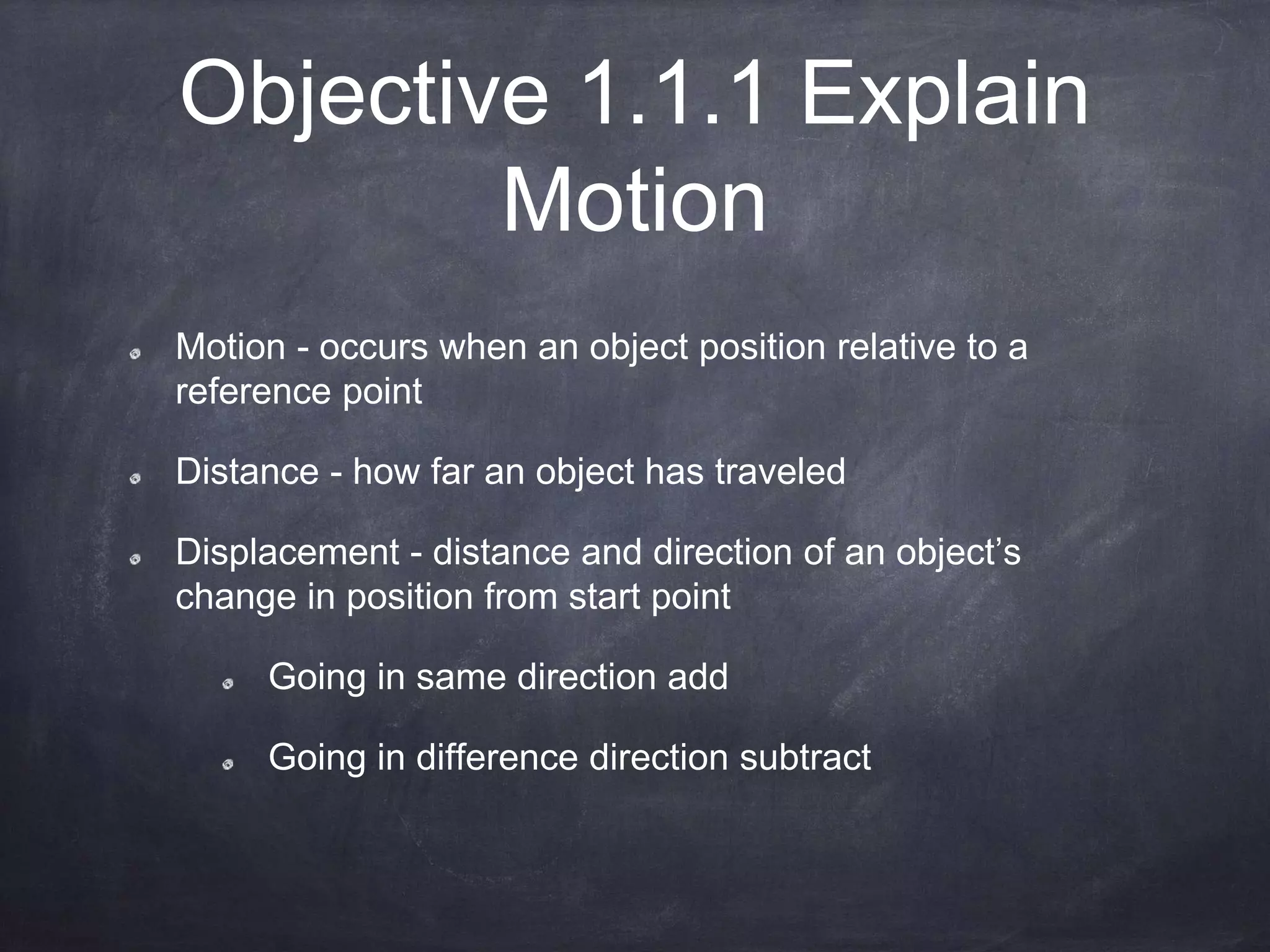 Objective 1.1.1 Explain Motion

Motion - occurs when an object position relative to a reference point

Distance - how far an object has traveled

Displacement - distance and direction of an object’s change in position from start point

Going in same direction add

Going in difference direction subtract